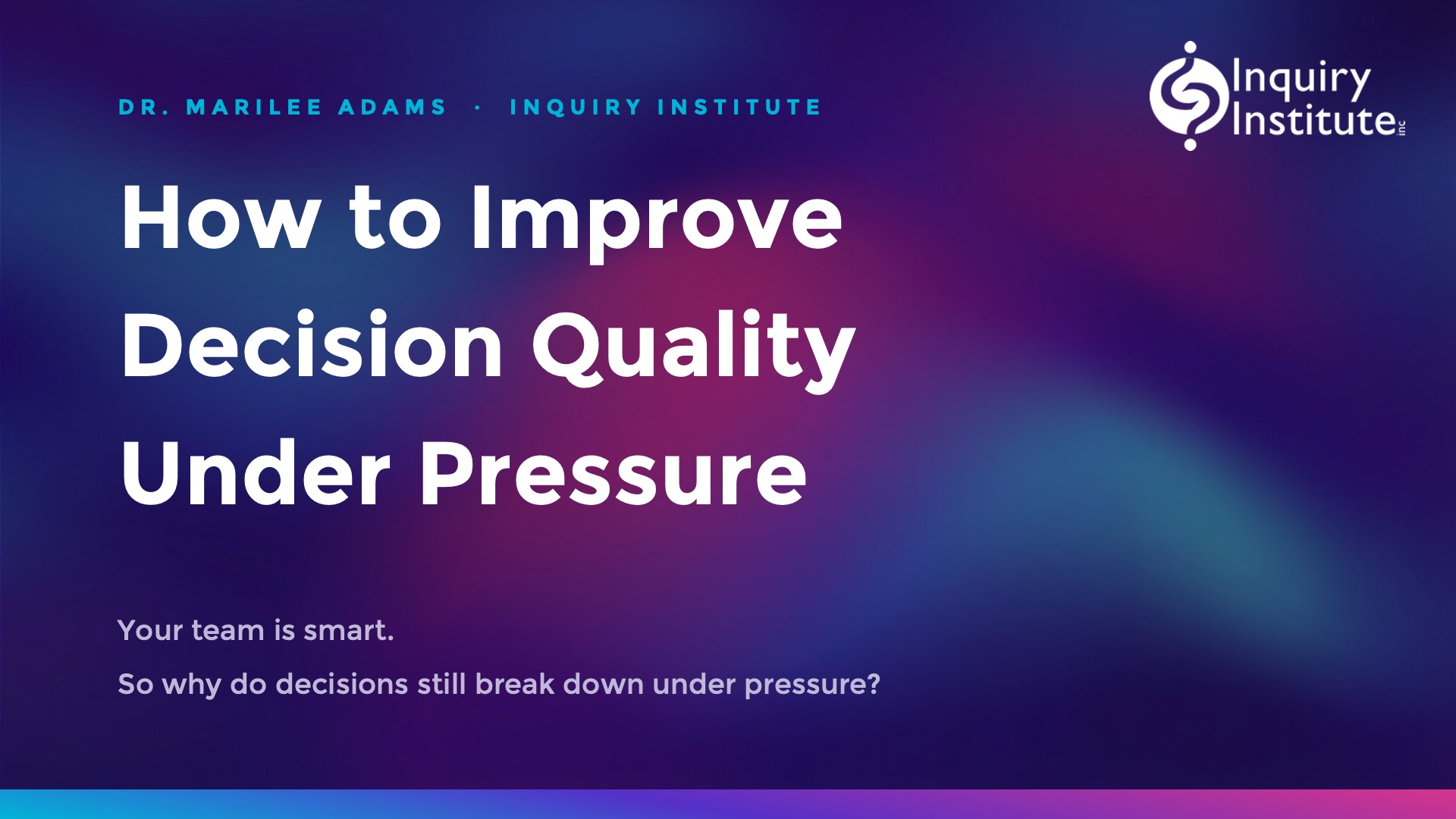 DR. MARILEE ADAMS · INQUIRY INSTITUTE

Inquiry Institute inc

How to Improve Decision Quality Under Pressure

Your team is smart.

So why do decisions still break down under pressure?